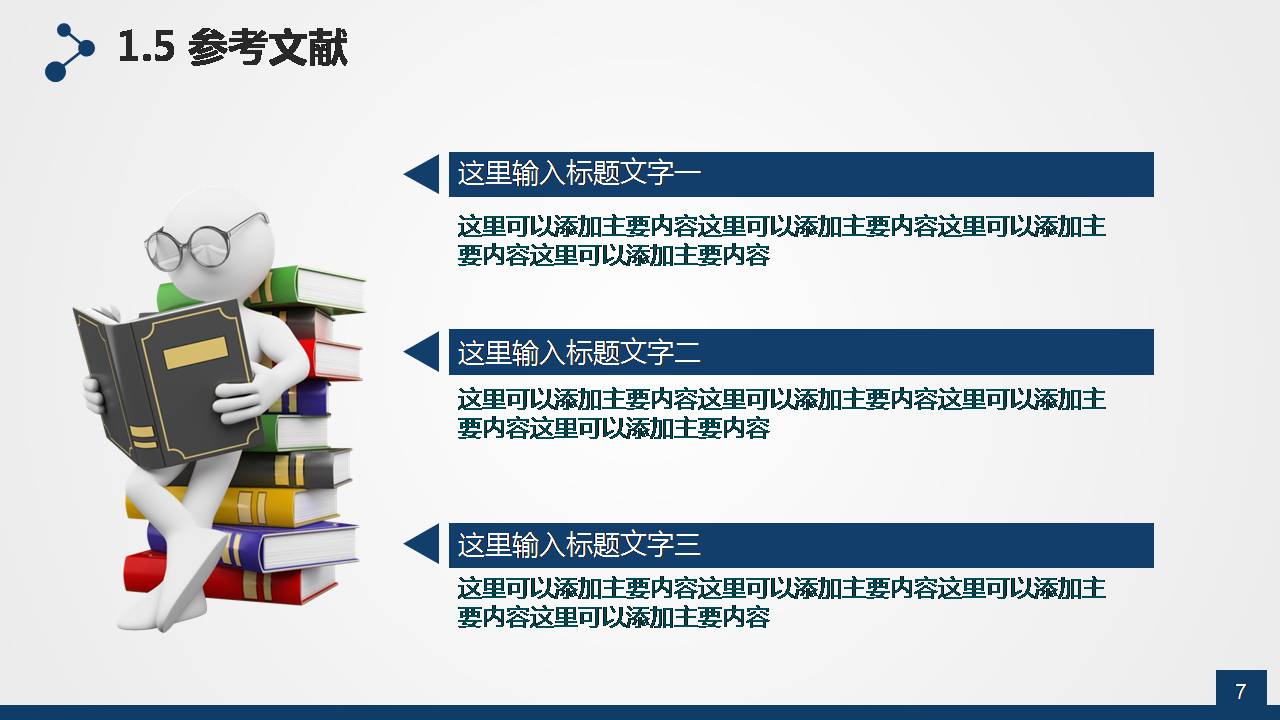 1.5 参考文献

这里输入标题文字一

这里可以添加主要内容这里可以添加主要内容这里可以添加主要内容这里可以添加主要内容

这里输入标题文字二

这里可以添加主要内容这里可以添加主要内容这里可以添加主要内容这里可以添加主要内容

这里输入标题文字三

这里可以添加主要内容这里可以添加主要内容这里可以添加主要内容这里可以添加主要内容

7